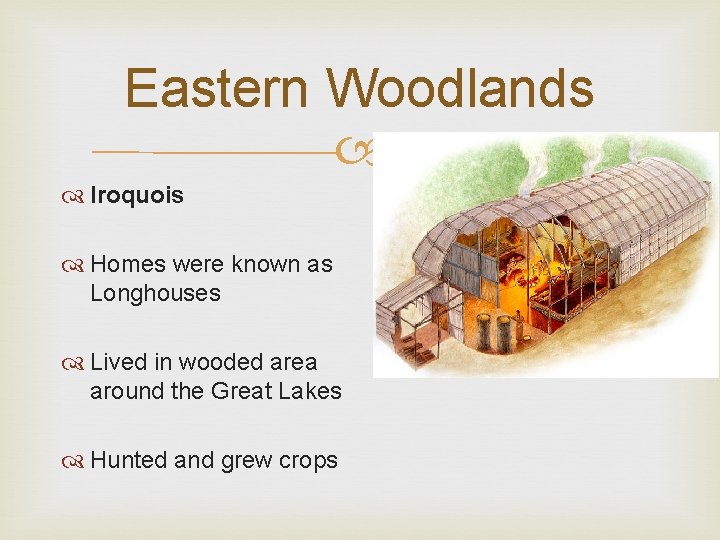 Eastern Woodlands

Iroquois

Homes were known as Longhouses

Lived in wooded area around the Great Lakes

Hunted and grew crops